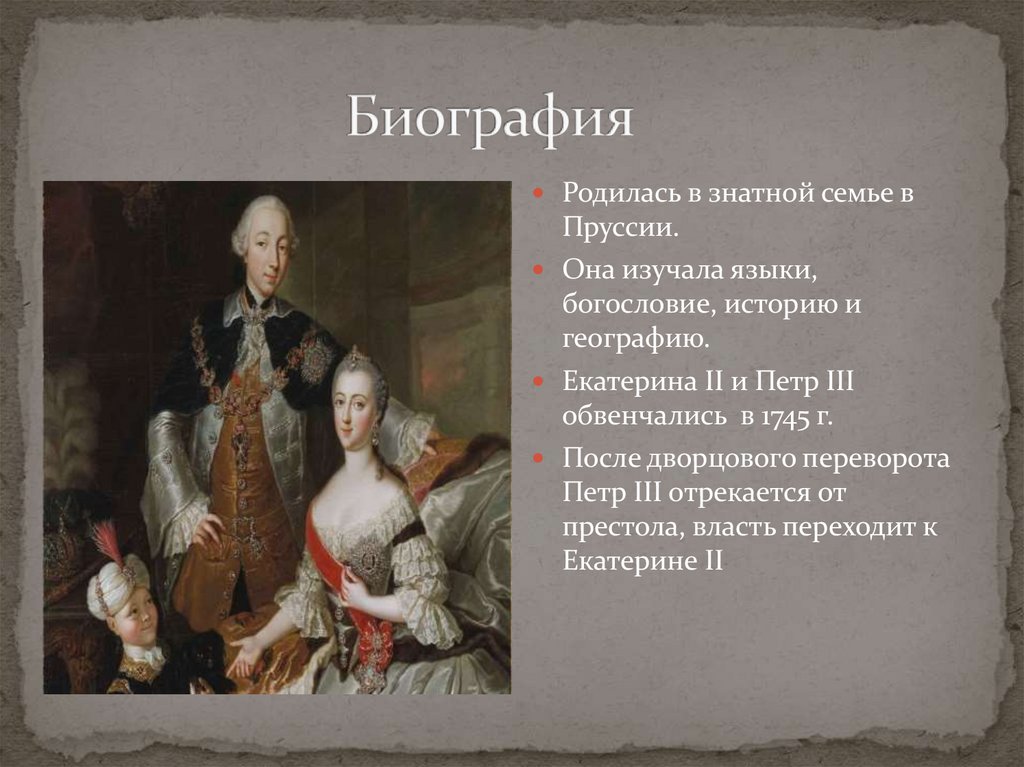 Биография

Родилась в знатной семье в Пруссии.

Она изучала языки, богословие, историю и географию.

Екатерина II и Петр III обвенчались в 1745 г.

После дворцового переворота Петр III отрекается от престола, власть переходит к Екатерине II